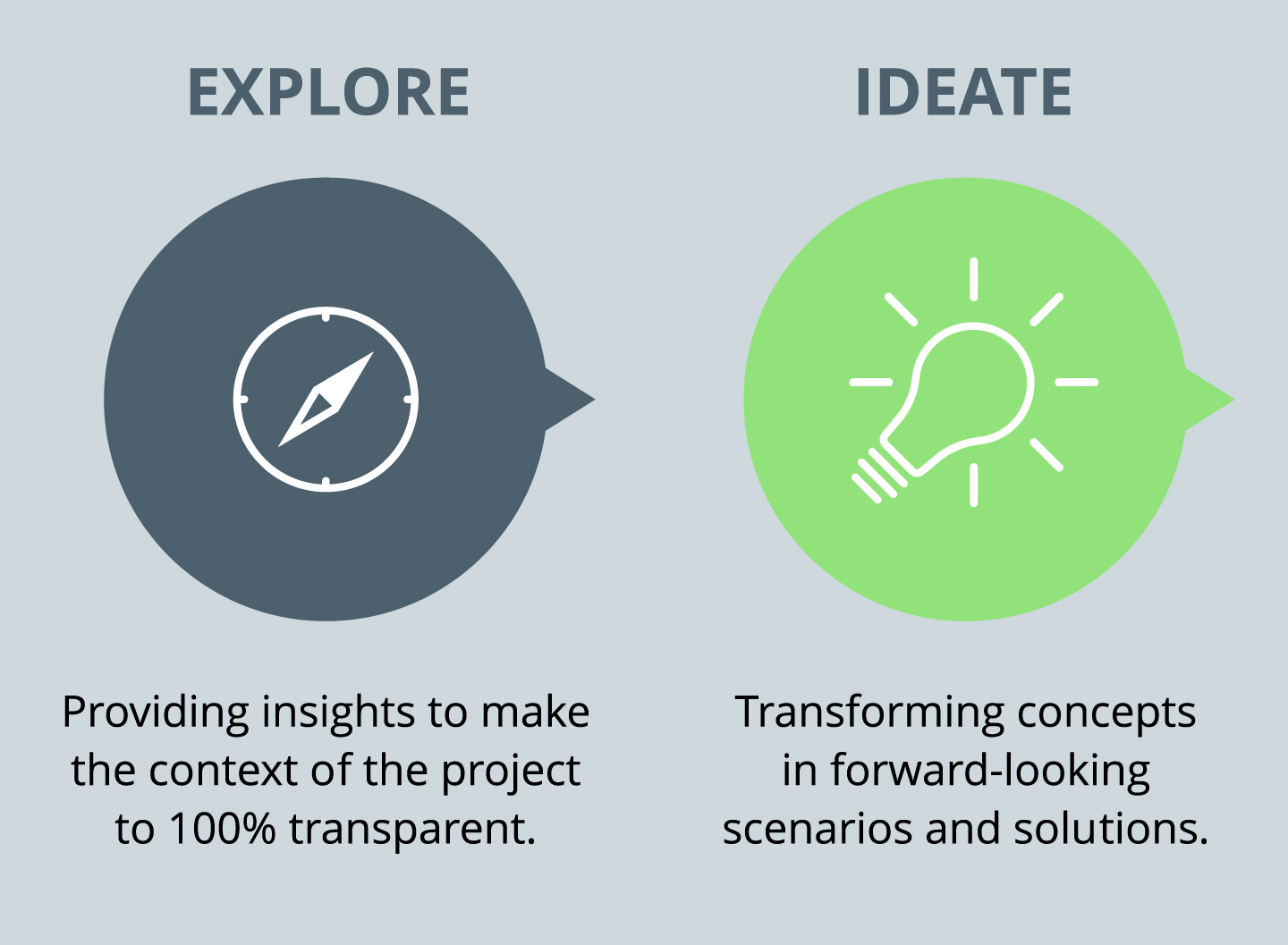 EXPLORE

Providing insights to make the context of the project to 100% transparent.

IDEATE

Transforming concepts in forward-looking scenarios and solutions.